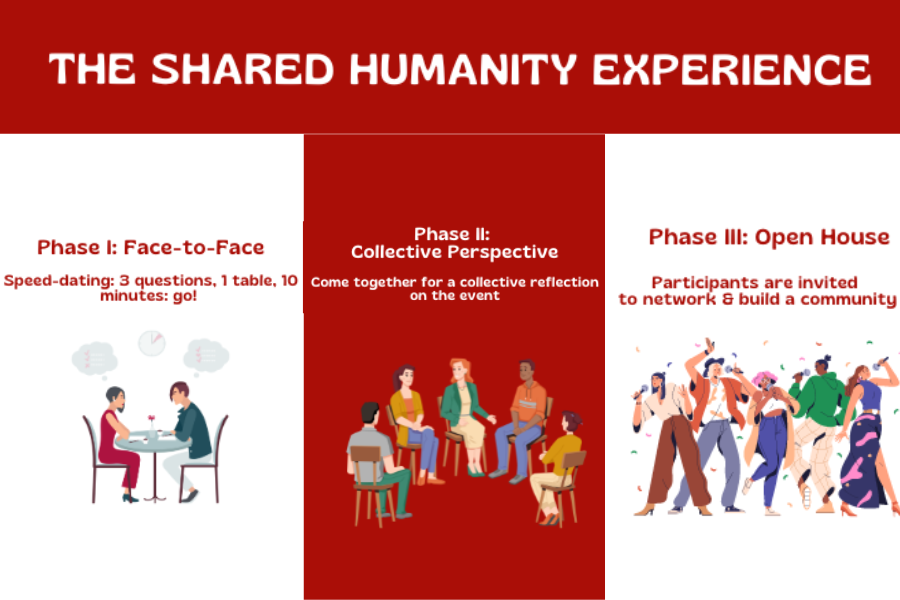 THE SHARED HUMANITY EXPERIENCE

Phase I: Face-to-Face

Speed-dating: 3 questions, 1 table, 10 minutes: go!

Phase II:
Collective Perspective

Come together for a collective reflection on the event

Phase III: Open House

Participants are invited to network & build a community